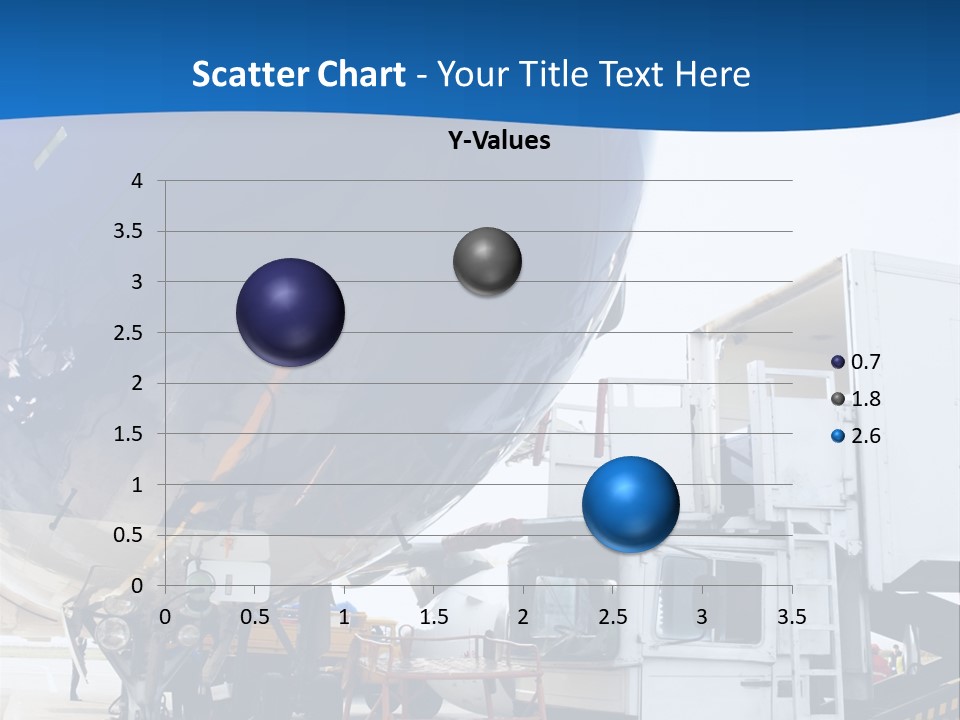 Scatter Chart - Your Title Text Here

Y-Values

4
3.5
3
2.5
2
1.5
1
0.5
0

0 0.5 1 1.5 2 2.5 3 3.5

0.7
1.8
2.6